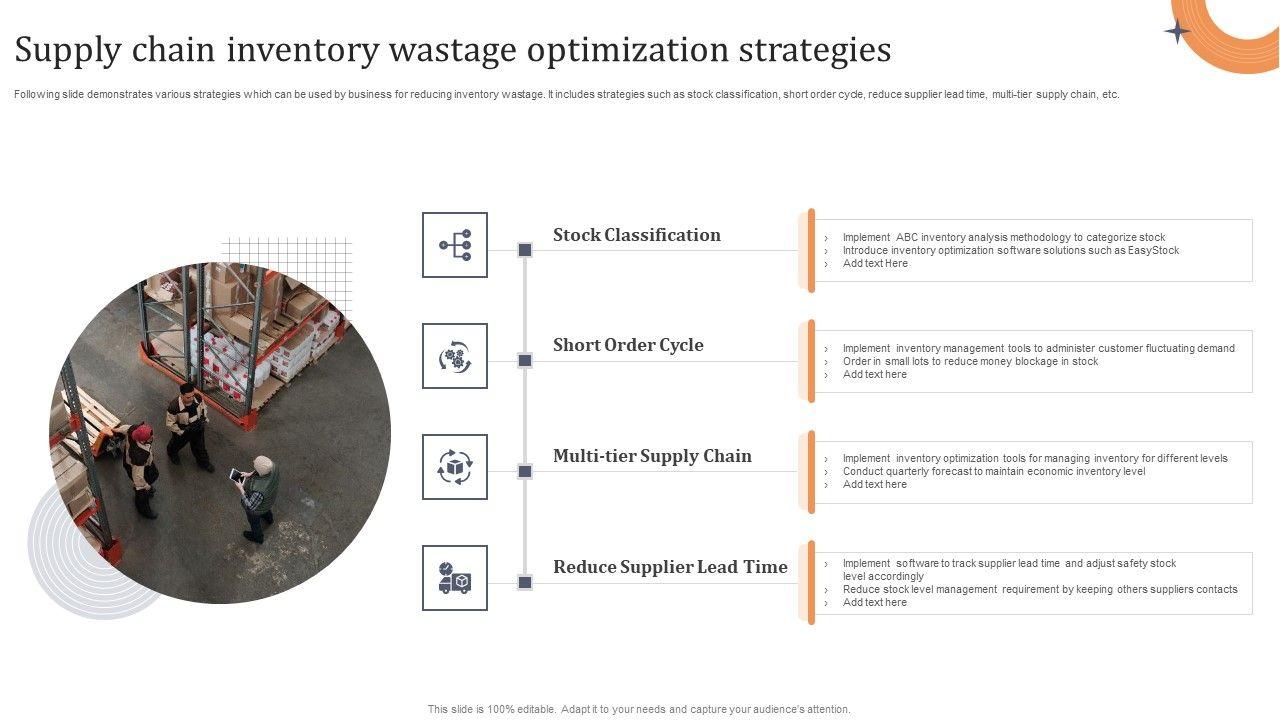 Supply chain inventory wastage optimization strategies

Following slide demonstrates various strategies which can be used by business for reducing inventory wastage. It includes strategies such as stock classification, short order cycle, reduce supplier lead time, multi-tier supply chain, etc.

Stock Classification

› Implement ABC inventory analysis methodology to categorize stock
› Introduce inventory optimization software solutions such as EasyStock
› Add text Here

Short Order Cycle

› Implement inventory management tools to administer customer fluctuating demand
› Order in small lots to reduce money blockage in stock
› Add text here

Multi-tier Supply Chain

› Implement inventory optimization tools for managing inventory for different levels
› Conduct quarterly forecast to maintain economic inventory level
› Add text here

Reduce Supplier Lead Time

› Implement software to track supplier lead time and adjust safety stock level accordingly
› Reduce stock level management requirement by keeping others suppliers contacts
› Add text here

This slide is 100% editable. Adapt it to your needs and capture your audience's attention.